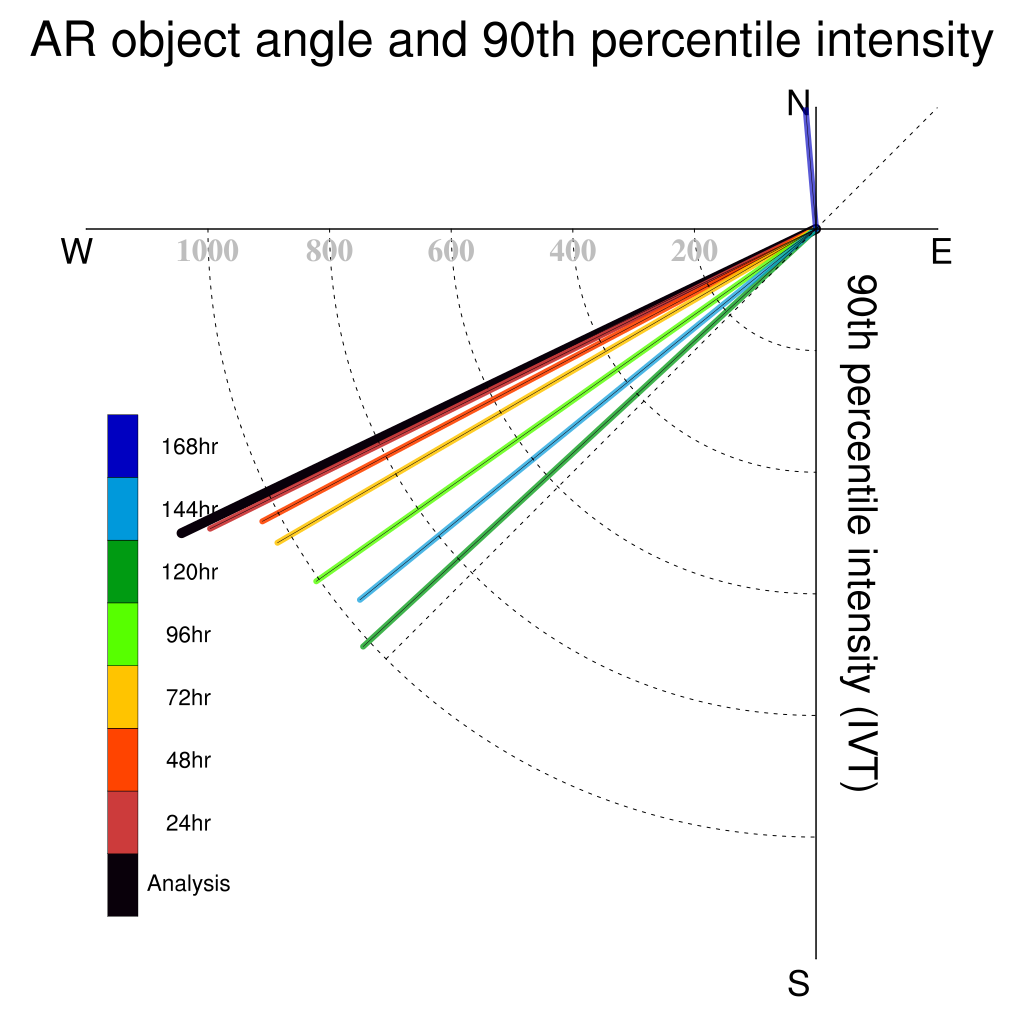 AR object angle and 90th percentile intensity

N

W

E

S

1000

800

600

400

200

90th percentile intensity (IVT)

168hr

144hr

120hr

96hr

72hr

48hr

24hr

Analysis